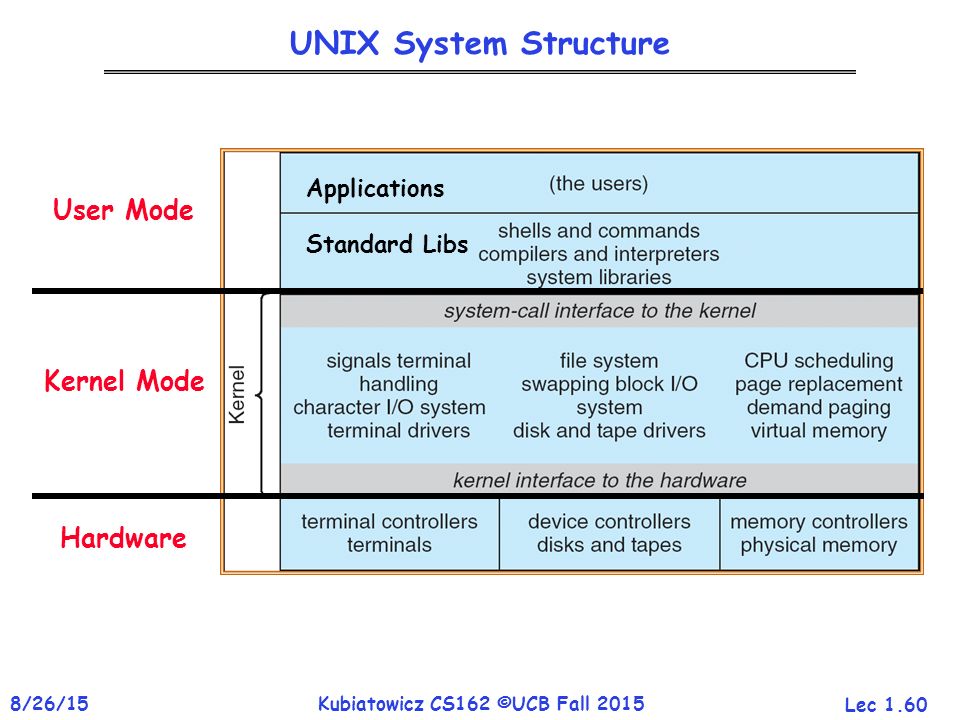 UNIX System Structure

User Mode

Applications (the users)

Standard Libs shells and commands compilers and interpreters system libraries

Kernel Mode

Kernel

system-call interface to the kernel

signals terminal handling character I/O system terminal drivers

file system swapping block I/O system disk and tape drivers

CPU scheduling page replacement demand paging virtual memory

kernel interface to the hardware

Hardware

terminal controllers terminals

device controllers disks and tapes

memory controllers physical memory

8/26/15

Kubiatowicz CS162 ©UCB Fall 2015

Lec 1.60